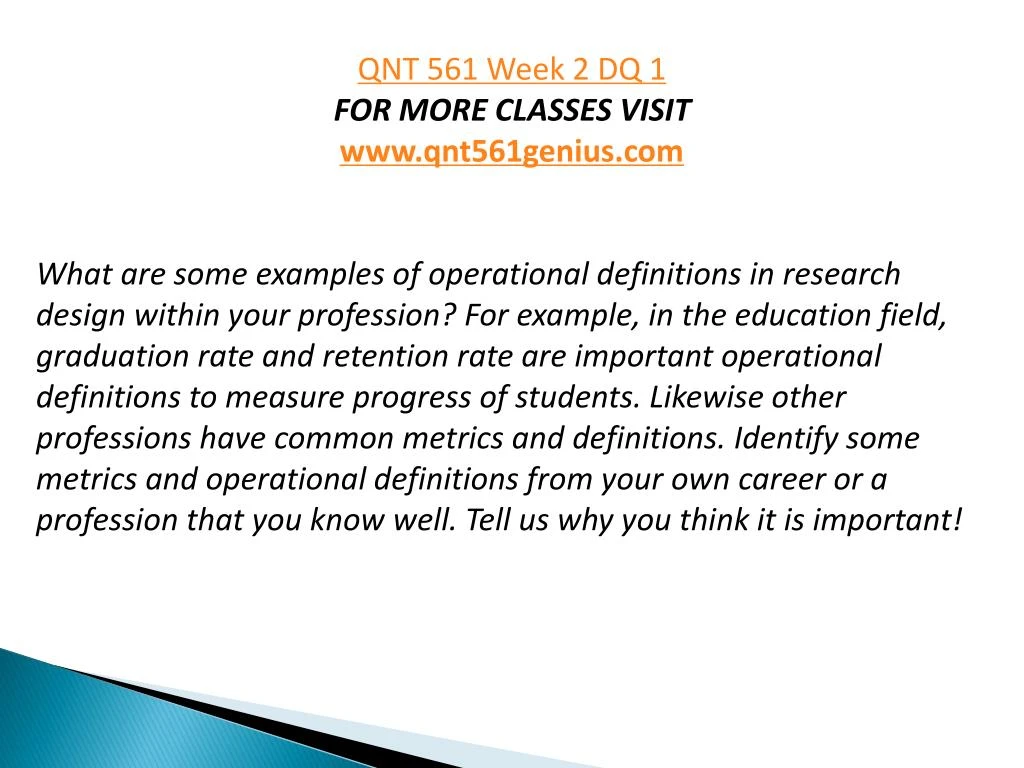 QNT 561 Week 2 DQ 1
FOR MORE CLASSES VISIT
www.qnt561genius.com

What are some examples of operational definitions in research design within your profession? For example, in the education field, graduation rate and retention rate are important operational definitions to measure progress of students. Likewise other professions have common metrics and definitions. Identify some metrics and operational definitions from your own career or a profession that you know well. Tell us why you think it is important!